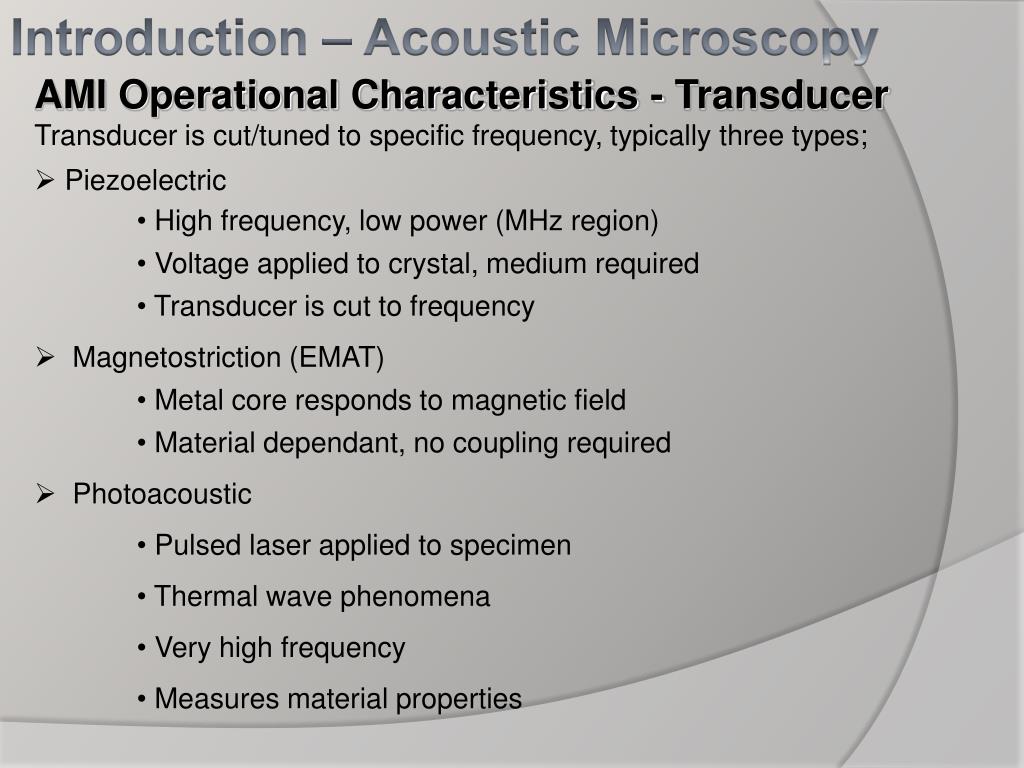 Introduction – Acoustic Microscopy

AMI Operational Characteristics - Transducer

Transducer is cut/tuned to specific frequency, typically three types;

➢ Piezoelectric

• High frequency, low power (MHz region)

• Voltage applied to crystal, medium required

• Transducer is cut to frequency

➢ Magnetostriction (EMAT)

• Metal core responds to magnetic field

• Material dependant, no coupling required

➢ Photoacoustic

• Pulsed laser applied to specimen

• Thermal wave phenomena

• Very high frequency

• Measures material properties